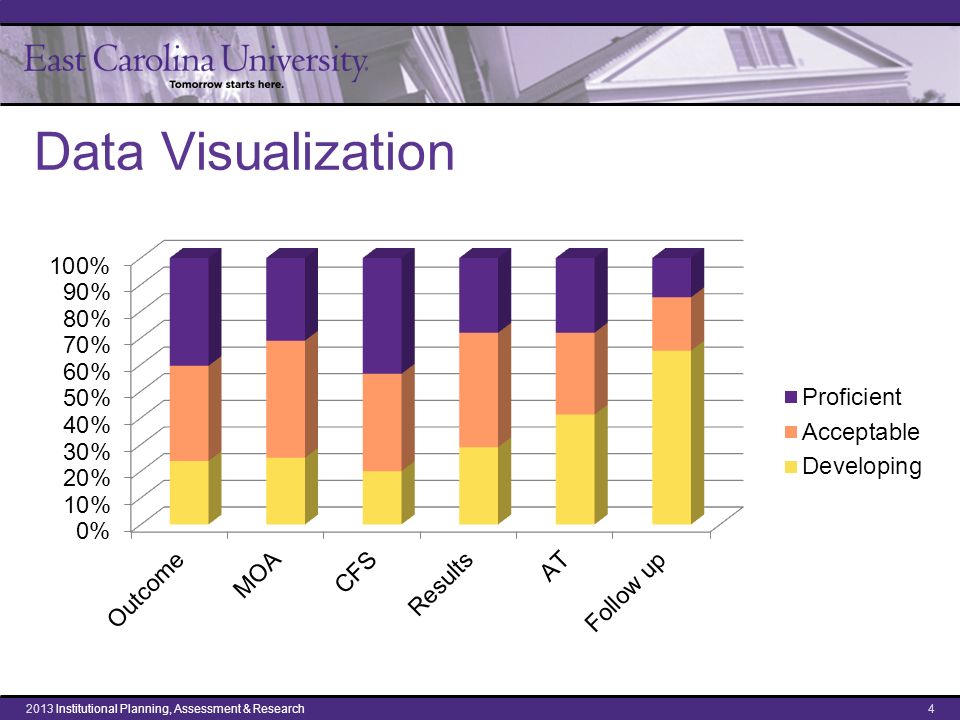 East Carolina University.
Tomorrow starts here.

Data Visualization

100%
90%
80%
70%
60%
50%
40%
30%
20%
10%
0%

Outcome
MOA
CFS
Results
AT
Follow up

Proficient
Acceptable
Developing

2013 Institutional Planning, Assessment & Research

4